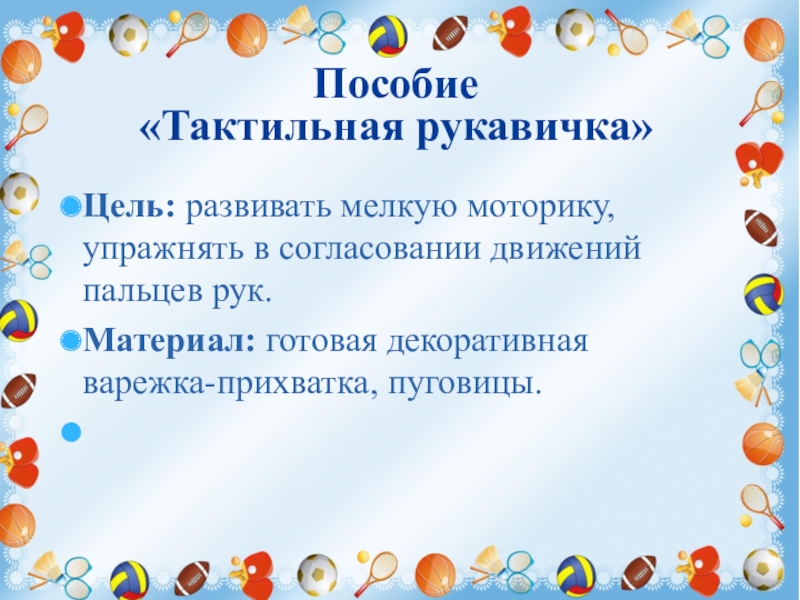 Пособие
«Тактильная рукавичка»

Цель: развивать мелкую моторику, упражнять в согласовании движений пальцев рук.

Материал: готовая декоративная варежка-прихватка, пуговицы.